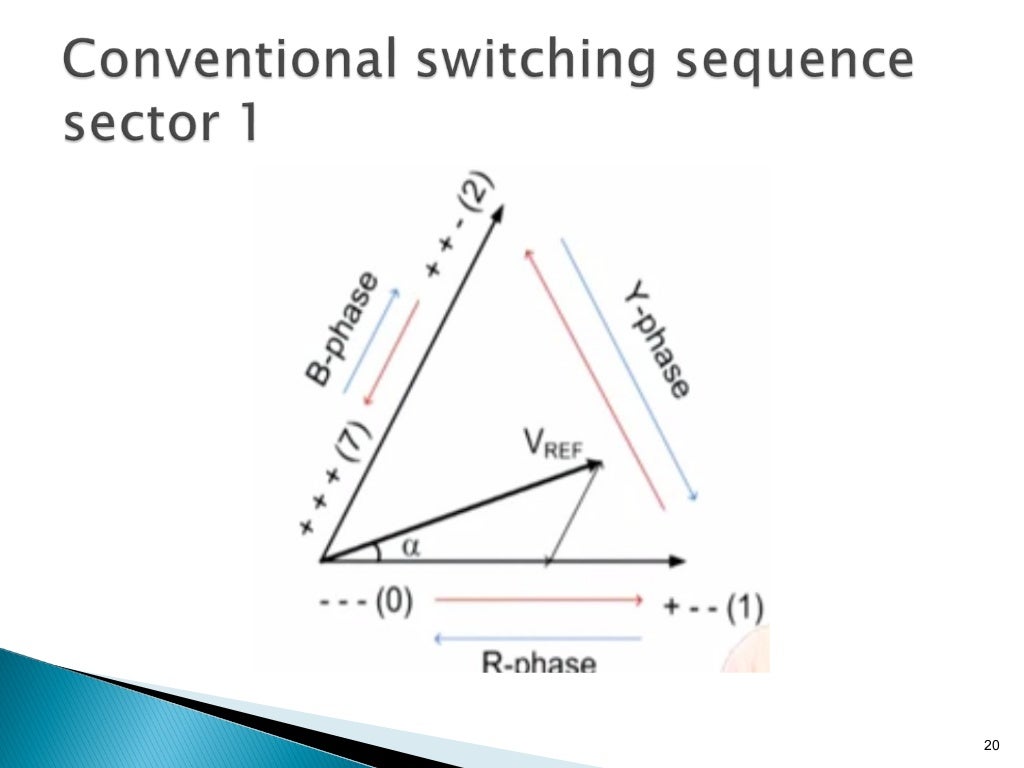 Conventional switching sequence sector 1

+ + - (2)

B-phase

Y-phase

+ + + (7)

$V_{REF}$

$\alpha$

- - - (0)

+ - - (1)

R-phase

20